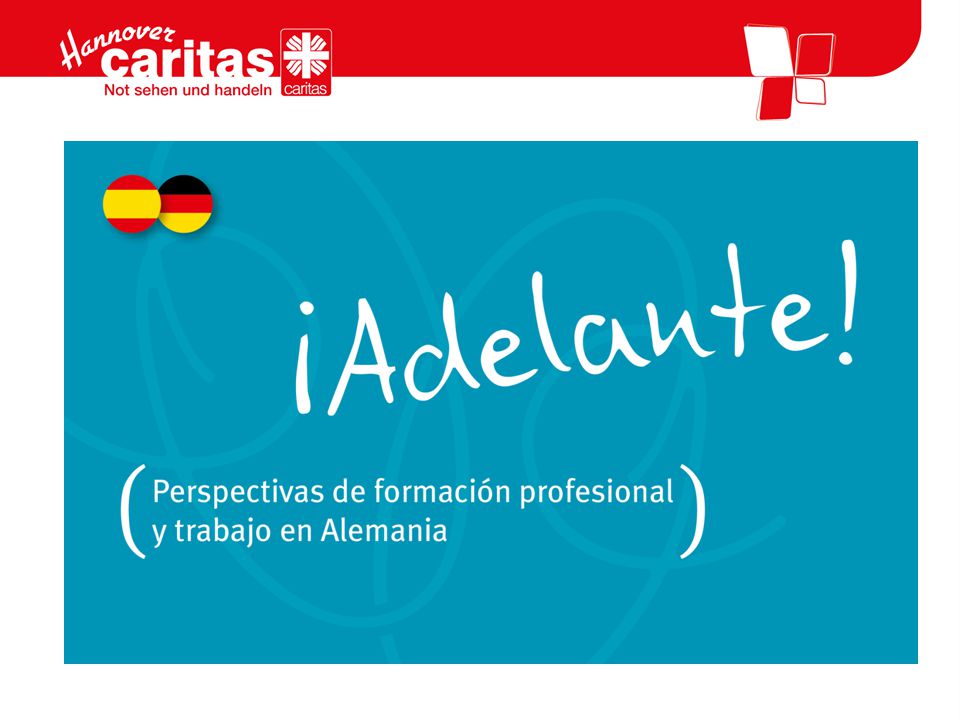 Hannover caritas
Not sehen und handeln
caritas

¡Adelante!

(Perspectivas de formación profesional y trabajo en Alemania)